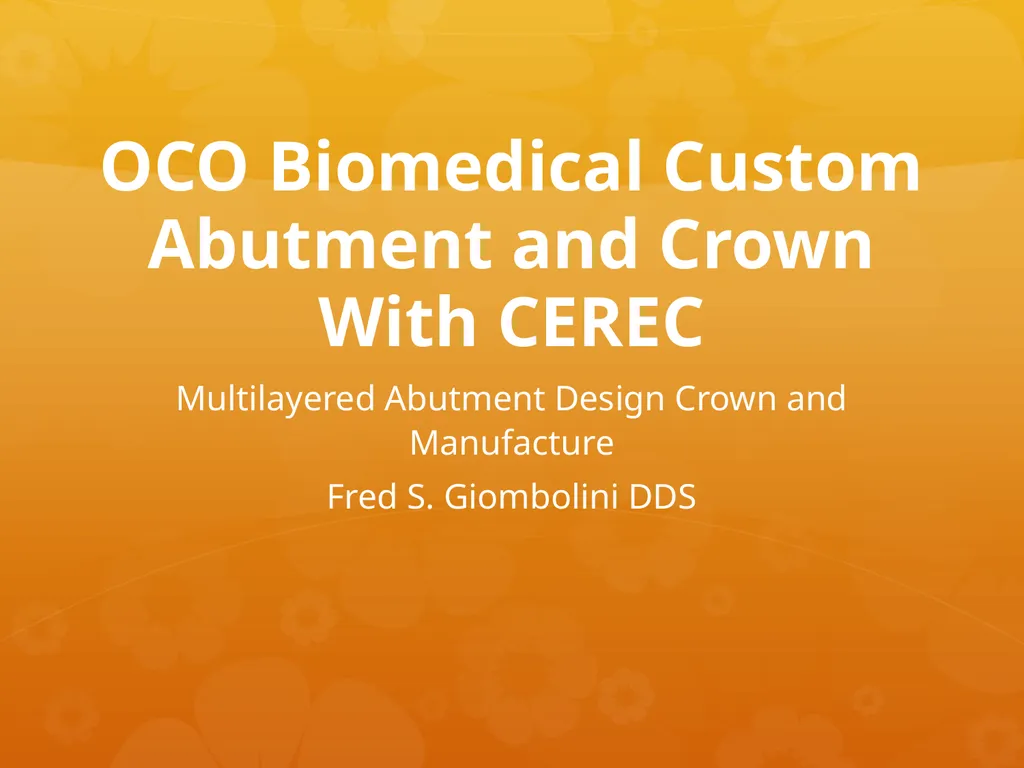 OCO Biomedical Custom Abutment and Crown With CEREC

Multilayered Abutment Design Crown and Manufacture

Fred S. Giombolini DDS